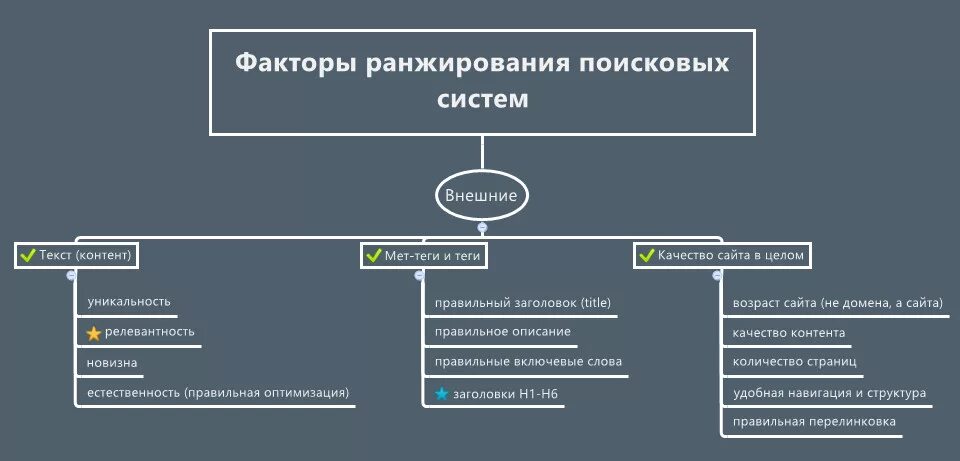 Факторы ранжирования поисковых систем

Внешние

Текст (контент)
уникальность
релевантность
новизна
естественность (правильная оптимизация)

Мет-теги и теги
правильный заголовок (title)
правильное описание
правильные включевые слова
заголовки H1-H6

Качество сайта в целом
возраст сайта (не домена, а сайта)
качество контента
количество страниц
удобная навигация и структура
правильная перелинковка